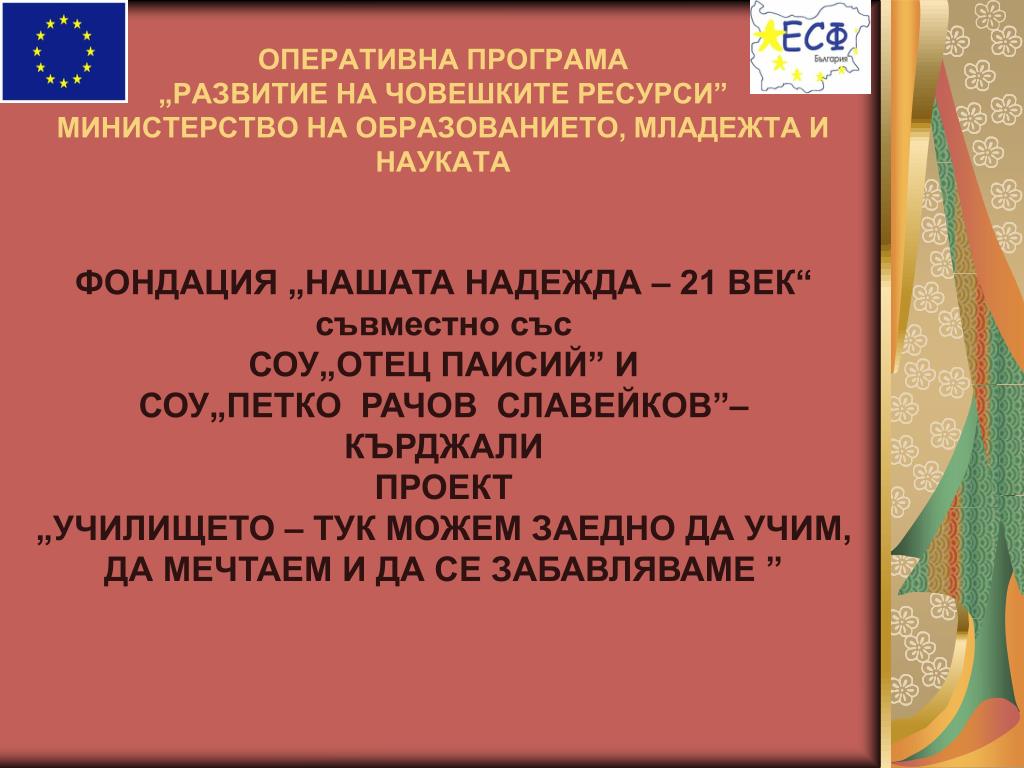 ЕСФ
България

ОПЕРАТИВНА ПРОГРАМА
„РАЗВИТИЕ НА ЧОВЕШКИТЕ РЕСУРСИ”
МИНИСТЕРСТВО НА ОБРАЗОВАНИЕТО, МЛАДЕЖТА И НАУКАТА

ФОНДАЦИЯ „НАШАТА НАДЕЖДА – 21 ВЕК“
съвместно със
СОУ„ОТЕЦ ПАИСИЙ” И
СОУ„ПЕТКО РАЧОВ СЛАВЕЙКОВ”–
КЪРДЖАЛИ
ПРОЕКТ
„УЧИЛИЩЕТО – ТУК МОЖЕМ ЗАЕДНО ДА УЧИМ, ДА МЕЧТАЕМ И ДА СЕ ЗАБАВЛЯВАМЕ ”